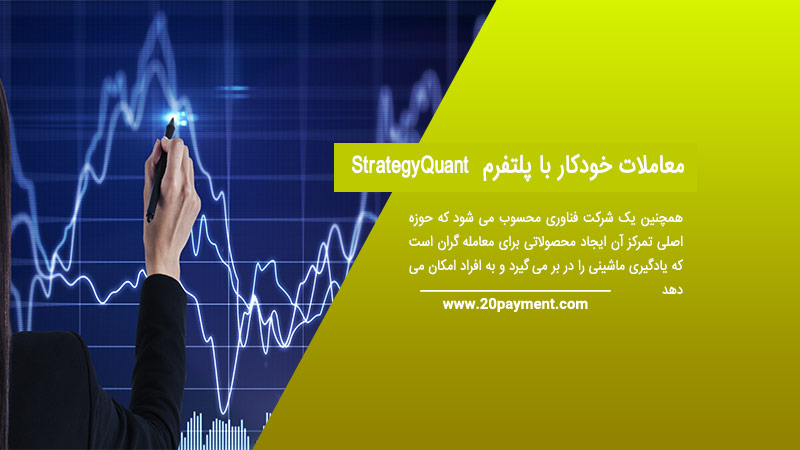 معاملات خودکار با پلتفرم StrategyQuant

همچنین یک شرکت فناوری محسوب می شود که حوزه اصلی تمرکز آن ایجاد محصولاتی برای معامله گران است که یادگیری ماشینی را در بر می گیرد و به افراد امکان می دهد

www.20payment.com